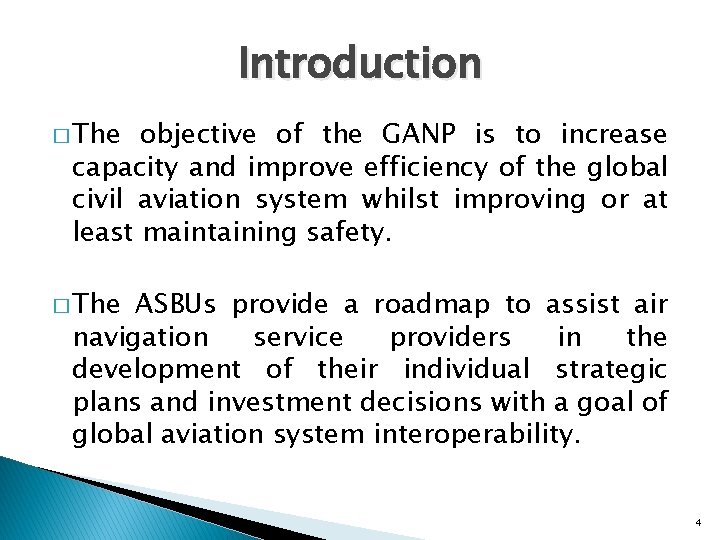 Introduction

□ The objective of the GANP is to increase capacity and improve efficiency of the global civil aviation system whilst improving or at least maintaining safety.

□ The ASBUs provide a roadmap to assist air navigation service providers in the development of their individual strategic plans and investment decisions with a goal of global aviation system interoperability.

4